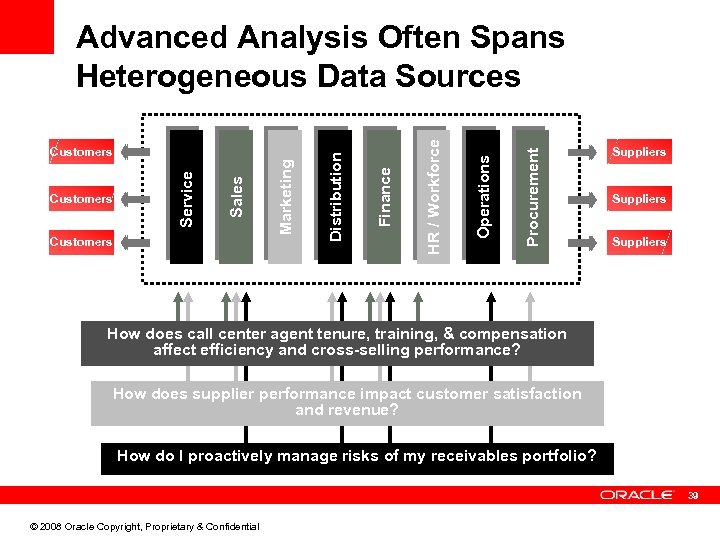 Advanced Analysis Often Spans Heterogeneous Data Sources

Customers
Customers
Customers

Service
Sales
Marketing
Distribution
Finance
HR / Workforce
Operations
Procurement

Suppliers
Suppliers
Suppliers

How does call center agent tenure, training, & compensation affect efficiency and cross-selling performance?

How does supplier performance impact customer satisfaction and revenue?

How do I proactively manage risks of my receivables portfolio?

ORACLE 39

© 2008 Oracle Copyright, Proprietary & Confidential